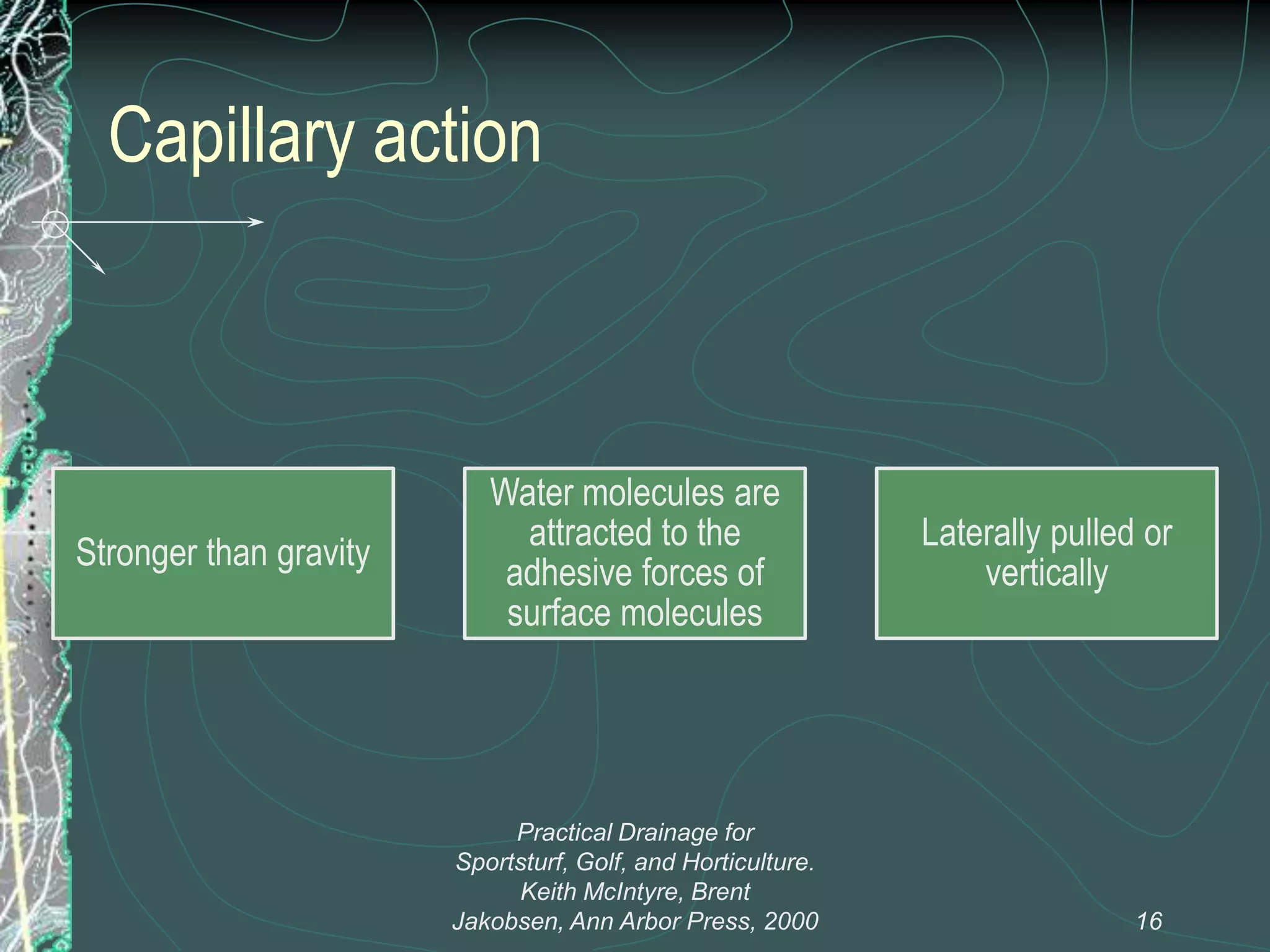 Capillary action

Stronger than gravity

Water molecules are attracted to the adhesive forces of surface molecules

Laterally pulled or vertically

Practical Drainage for Sportsturf, Golf, and Horticulture. Keith McIntyre, Brent Jakobsen, Ann Arbor Press, 2000

16